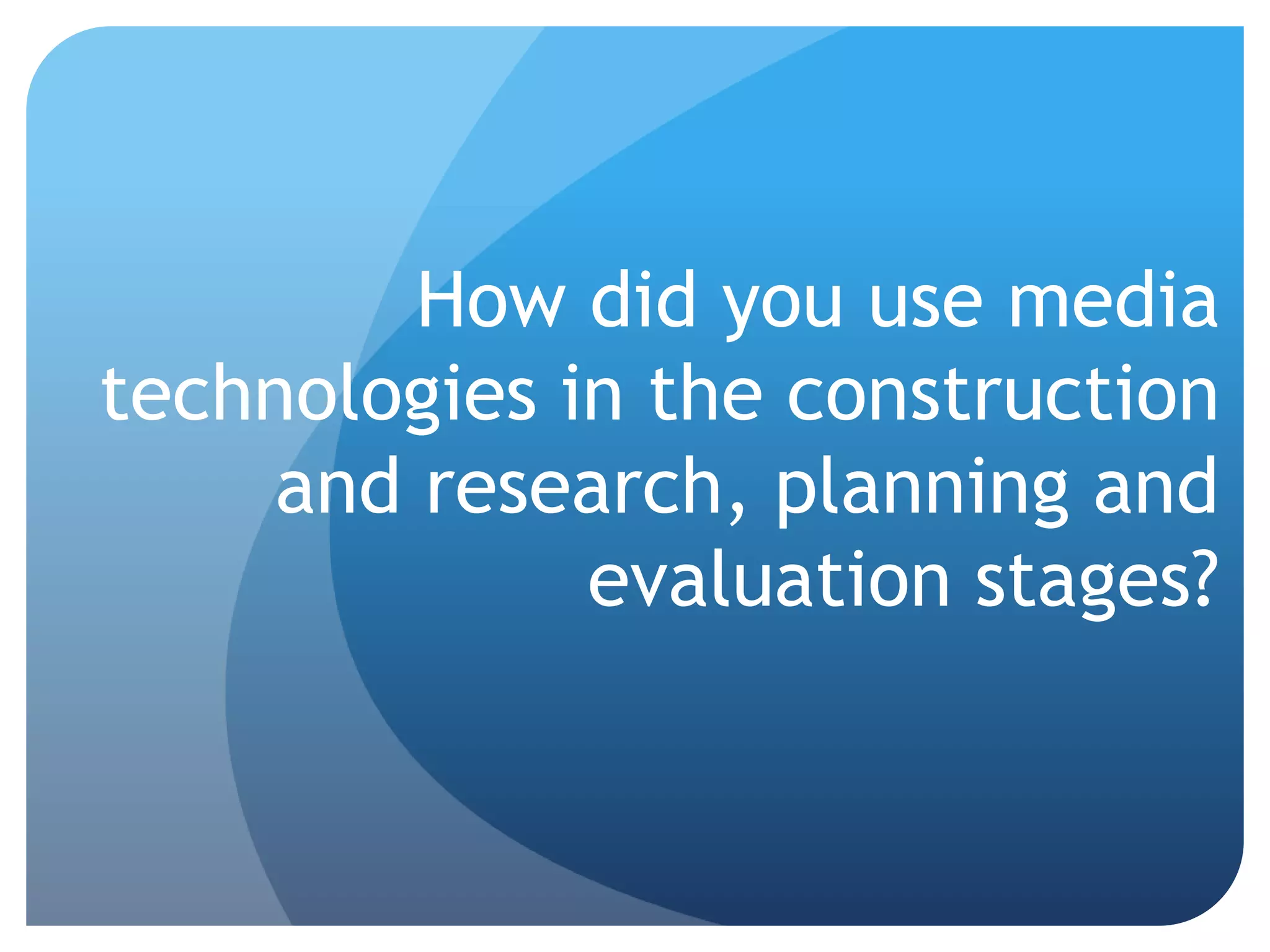 How did you use media technologies in the construction and research, planning and evaluation stages?